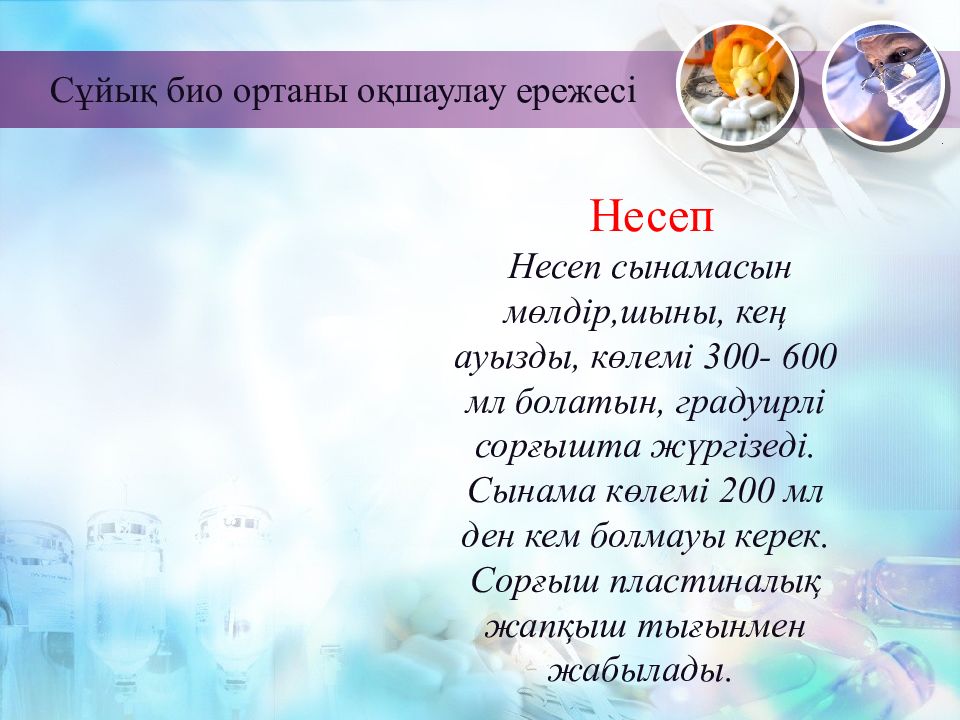 Сұйық био ортаны оқшаулау ережесі

Несеп

Несеп сынамасын мөлдір,шыны, кең ауызды, көлемі 300- 600 мл болатын, градуирлі сорғышта жүргізеді. Сынама көлемі 200 мл ден кем болмауы керек. Сорғыш пластиналық жапқыш тығынмен жабылады.